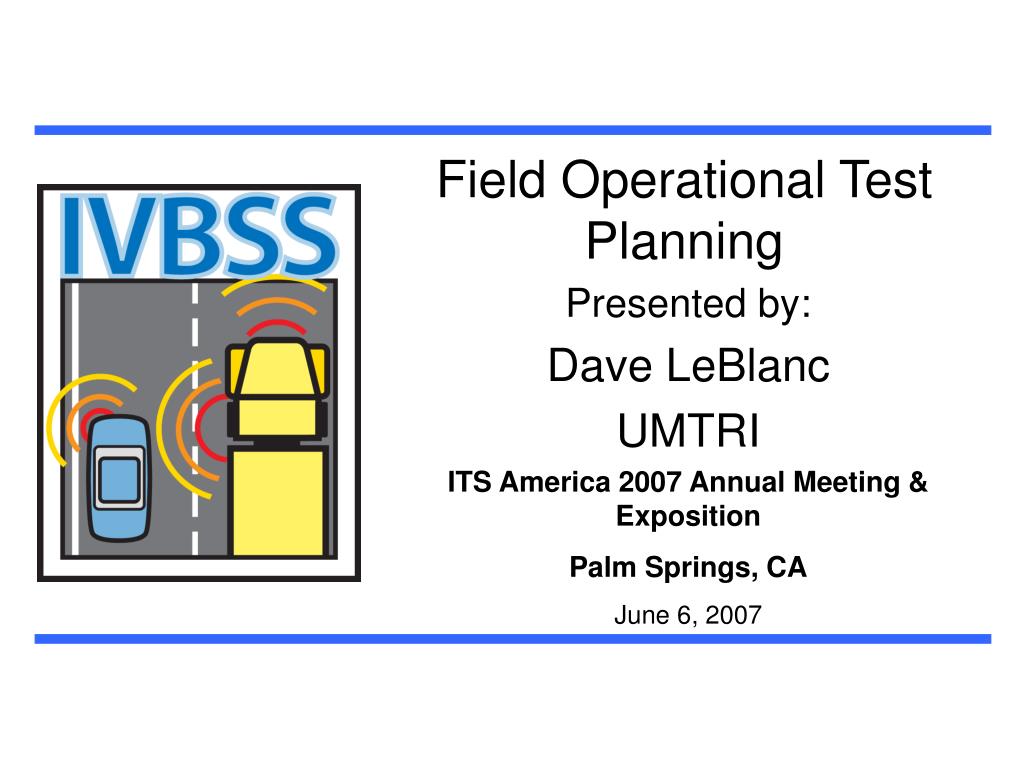 IVBSS

Field Operational Test Planning

Presented by:

Dave LeBlanc

UMTRI

ITS America 2007 Annual Meeting & Exposition

Palm Springs, CA

June 6, 2007